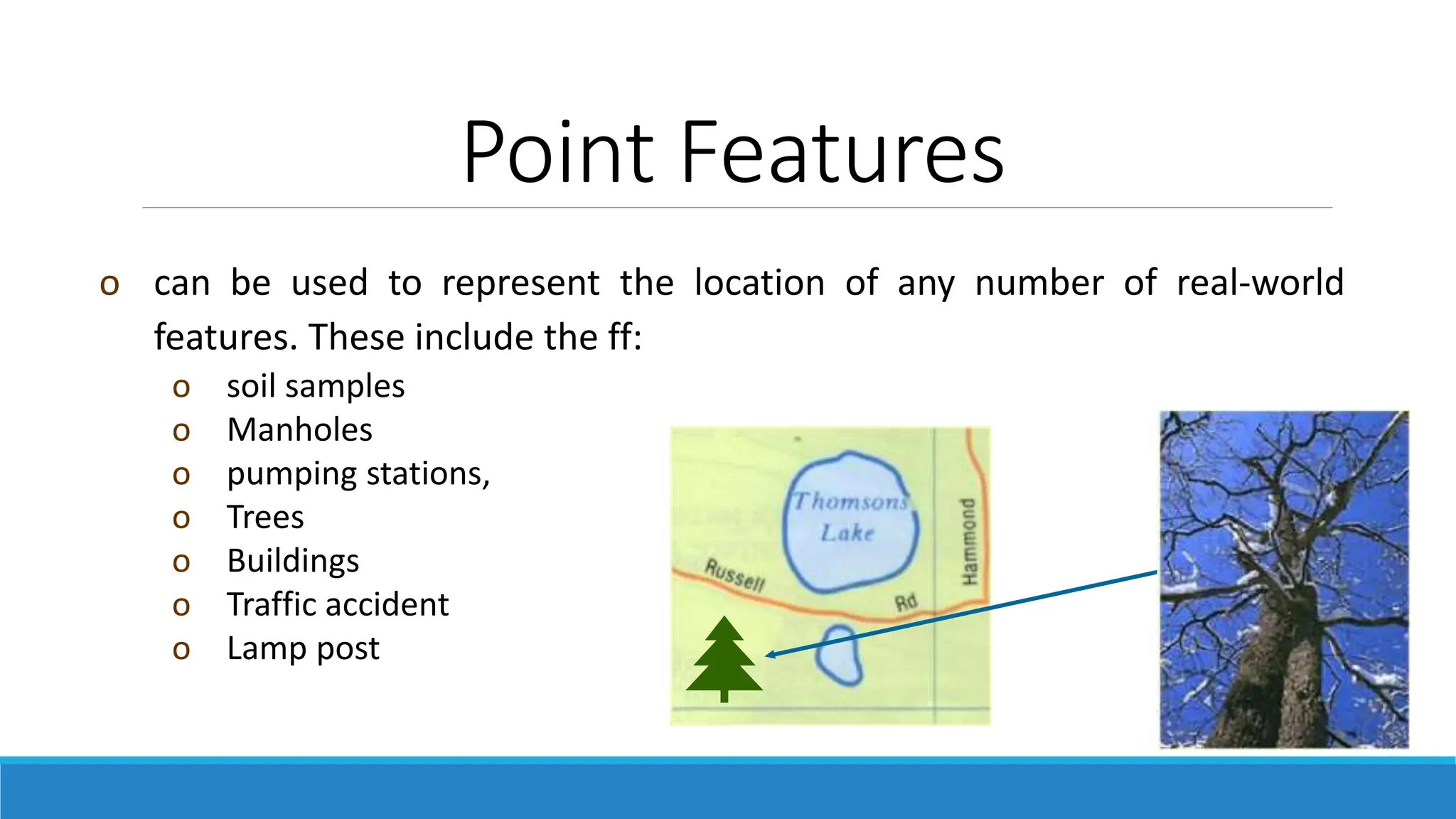 Point Features

o can be used to represent the location of any number of real-world features. These include the ff:

o soil samples
o Manholes
o pumping stations,
o Trees
o Buildings
o Traffic accident
o Lamp post

Thomsons Lake
Russell
Rd
Hammond